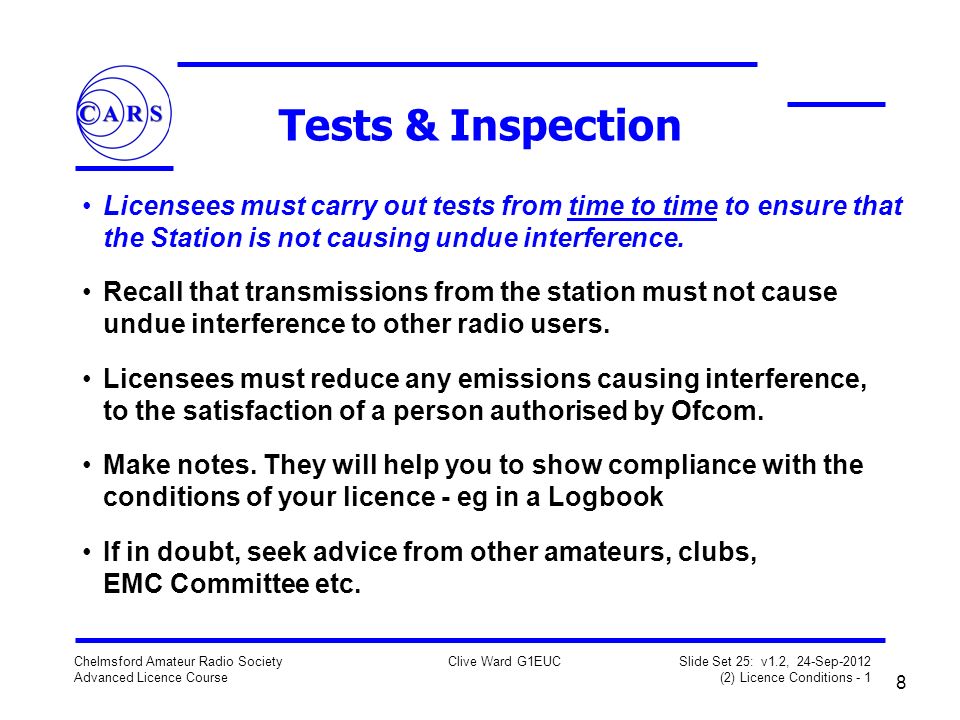 CARS

Tests & Inspection

• Licensees must carry out tests from time to time to ensure that the Station is not causing undue interference.

• Recall that transmissions from the station must not cause undue interference to other radio users.

• Licensees must reduce any emissions causing interference, to the satisfaction of a person authorised by Ofcom.

• Make notes. They will help you to show compliance with the conditions of your licence - eg in a Logbook

• If in doubt, seek advice from other amateurs, clubs, EMC Committee etc.

Chelmsford Amateur Radio Society
Advanced Licence Course

Clive Ward G1EUC

Slide Set 25: v1.2, 24-Sep-2012
(2) Licence Conditions - 1

8